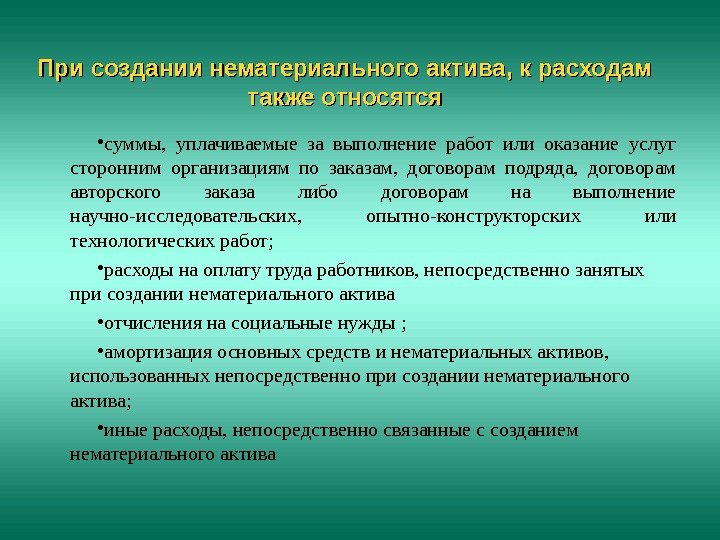 При создании нематериального актива, к расходам также относятся

•суммы, уплачиваемые за выполнение работ или оказание услуг сторонним организациям по заказам, договорам подряда, договорам авторского заказа либо договорам на выполнение научно-исследовательских, опытно-конструкторских или технологических работ;

•расходы на оплату труда работников, непосредственно занятых при создании нематериального актива

•отчисления на социальные нужды ;

•амортизация основных средств и нематериальных активов, использованных непосредственно при создании нематериального актива;

•иные расходы, непосредственно связанные с созданием нематериального актива